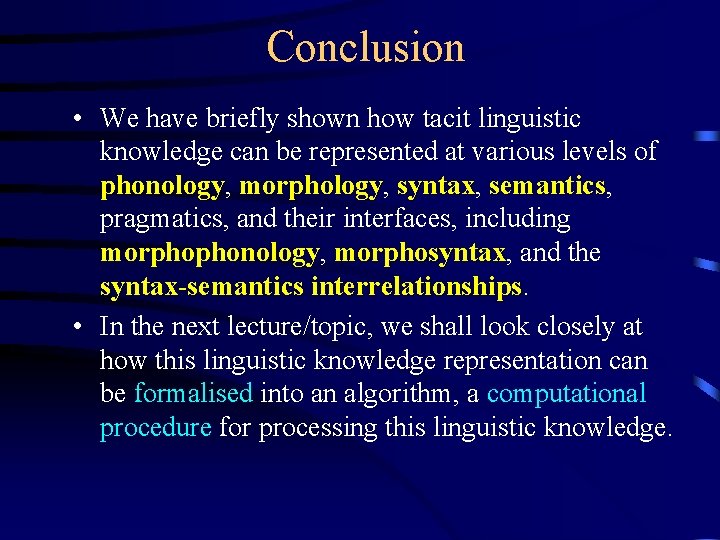 Conclusion

• We have briefly shown how tacit linguistic knowledge can be represented at various levels of phonology, morphology, syntax, semantics, pragmatics, and their interfaces, including morphophonology, morphosyntax, and the syntax-semantics interrelationships.

• In the next lecture/topic, we shall look closely at how this linguistic knowledge representation can be formalised into an algorithm, a computational procedure for processing this linguistic knowledge.